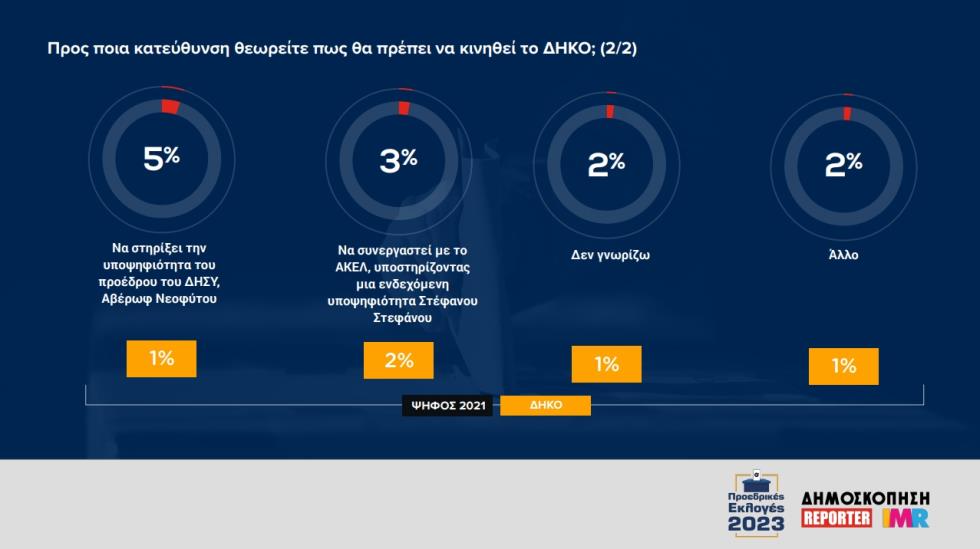 Προς ποια κατεύθυνση θεωρείτε πως θα πρέπει να κινηθεί το ΔΗΚΟ; (2/2)

5%

Να στηρίξει την υποψηφιότητα του προέδρου του ΔΗΣΥ, Αβέρωφ Νεοφύτου

1%

3%

Να συνεργαστεί με το ΑΚΕΛ, υποστηρίζοντας μια ενδεχόμενη υποψηφιότητα Στέφανου Στεφάνου

2%

2%

Δεν γνωρίζω

1%

2%

Άλλο

1%

ΨΗΦΟΣ 2021 ΔΗΚΟ

Προεδρικές Εκλογές 2023

ΔΗΜΟΣΚΟΠΗΣΗ REPORTER IMR